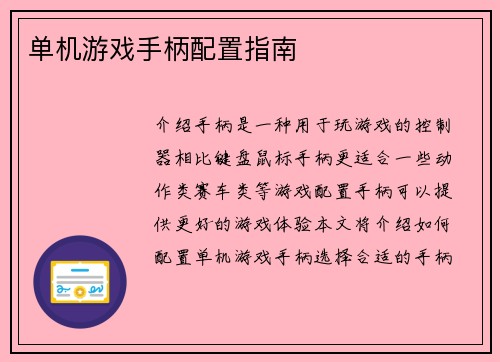 单机游戏手柄配置指南

介绍手柄是一种用于玩游戏的控制器相比键盘鼠标手柄更适合一些动作类赛车类等游戏配置手柄可以提供更好的游戏体验本文将介绍如何配置单机游戏手柄选择合适的手柄